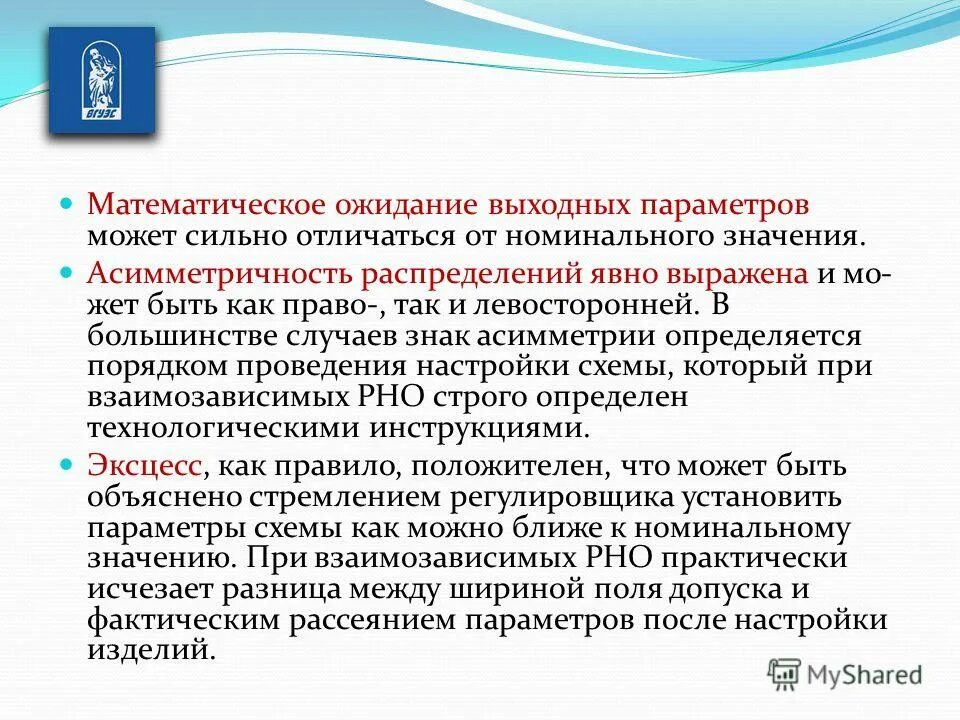 ВГУЭС

Математическое ожидание выходных параметров может сильно отличаться от номинального значения.

Асимметричность распределений явно выражена и может быть как право-, так и левосторонней. В большинстве случаев знак асимметрии определяется порядком проведения настройки схемы, который при взаимозависимых РНО строго определен технологическими инструкциями.

Эксцесс, как правило, положителен, что может быть объяснено стремлением регулировщика установить параметры схемы как можно ближе к номинальному значению. При взаимозависимых РНО практически исчезает разница между шириной поля допуска и фактическим рассеянием параметров после настройки изделий.

MyShared